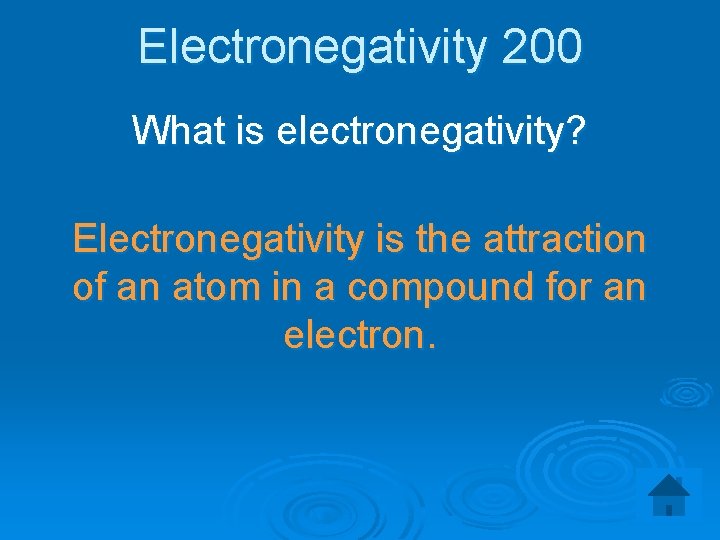 Electronegativity 200

What is electronegativity?

Electronegativity is the attraction of an atom in a compound for an electron.